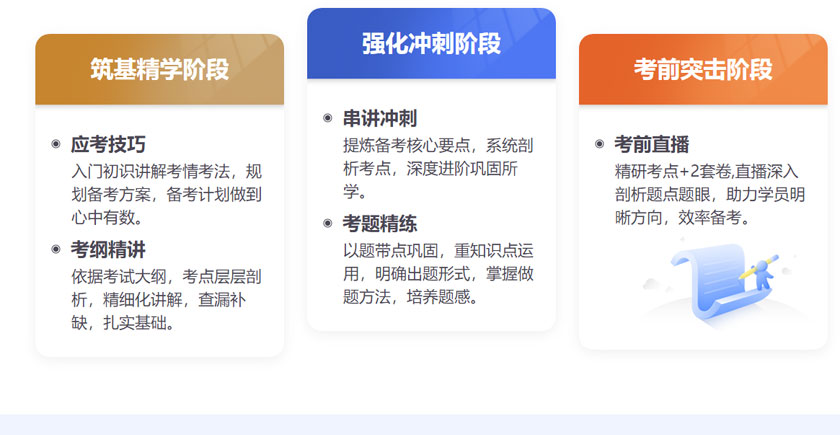 筑基精学阶段

应考技巧
入门初识讲解考情考法，规划备考方案，备考计划做到心中有数。

考纲精讲
依据考试大纲，考点层层剖析，精细化讲解，查漏补缺，扎实基础。

强化冲刺阶段

串讲冲刺
提炼备考核心要点，系统剖析考点，深度进阶巩固所学。

考题精练
以题带点巩固，重知识点运用，明确出题形式，掌握做题方法，培养题感。

考前突击阶段

考前直播
精研考点+2套卷,直播深入剖析题点题眼，助力学员明晰方向，效率备考。